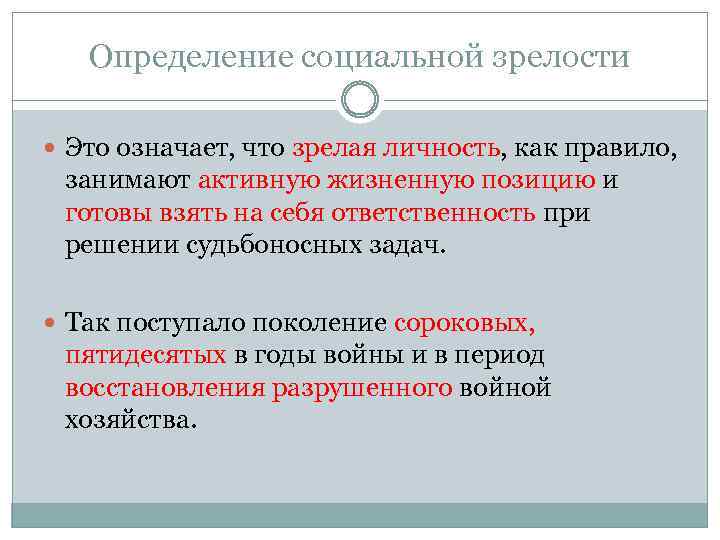 Определение социальной зрелости

Это означает, что зрелая личность, как правило, занимают активную жизненную позицию и готовы взять на себя ответственность при решении судьбоносных задач.

Так поступало поколение сороковых, пятидесятых в годы войны и в период восстановления разрушенного войной хозяйства.